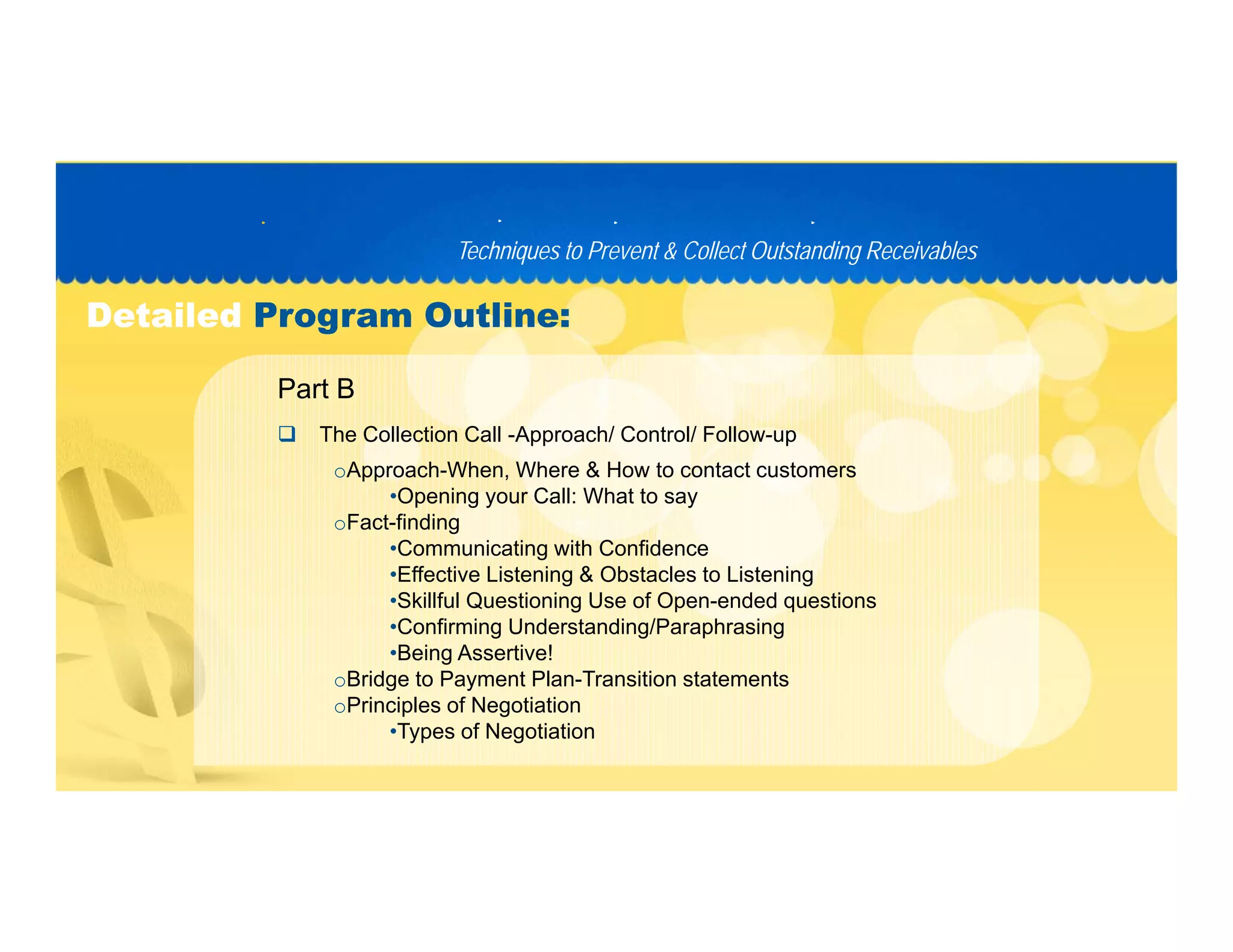 Techniques to Prevent & Collect Outstanding Receivables

Detailed Program Outline:

Part B

❑ The Collection Call -Approach/ Control/ Follow-up

○Approach-When, Where & How to contact customers
•Opening your Call: What to say
○Fact-finding
•Communicating with Confidence
•Effective Listening & Obstacles to Listening
•Skillful Questioning Use of Open-ended questions
•Confirming Understanding/Paraphrasing
•Being Assertive!
○Bridge to Payment Plan-Transition statements
○Principles of Negotiation
•Types of Negotiation